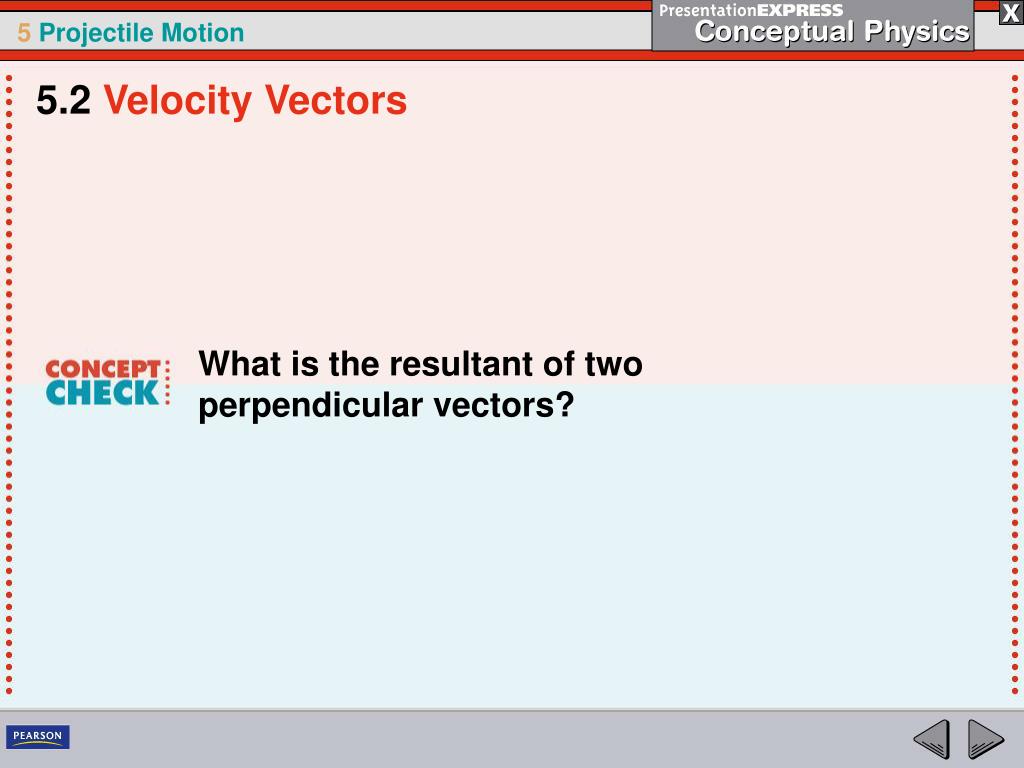 5 Projectile Motion

PresentationEXPRESS
Conceptual Physics

X

5.2 Velocity Vectors

CONCEPT CHECK

What is the resultant of two perpendicular vectors?

PEARSON